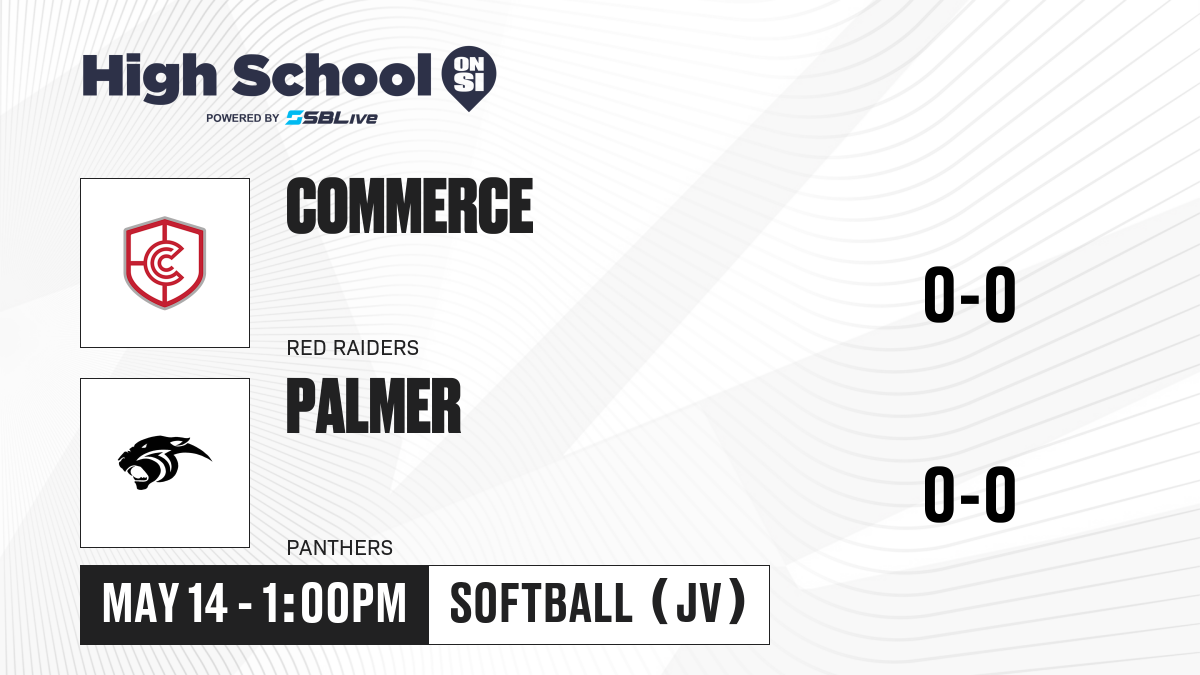 High School ON SI
POWERED BY SBLive

COMMERCE
RED RAIDERS
0-0

PALMER
PANTHERS
0-0

MAY 14 - 1:00PM
SOFTBALL (JV)